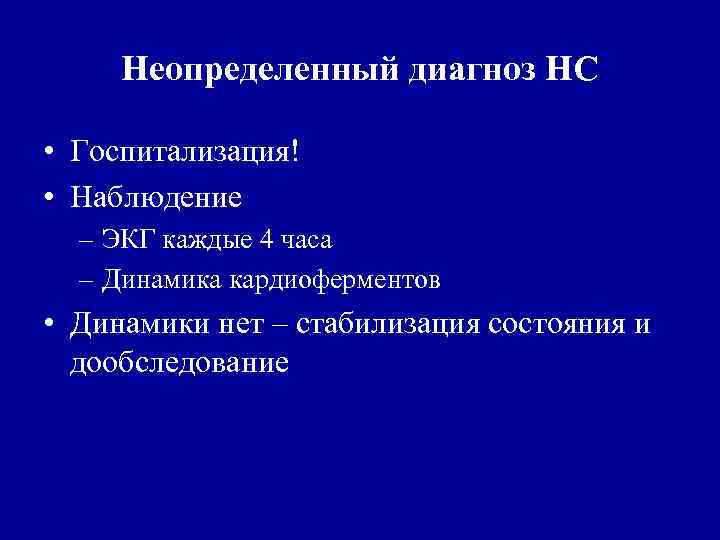 Неопределенный диагноз НС

• Госпитализация!
• Наблюдение
– ЭКГ каждые 4 часа
– Динамика кардиоферментов
• Динамики нет – стабилизация состояния и дообследование